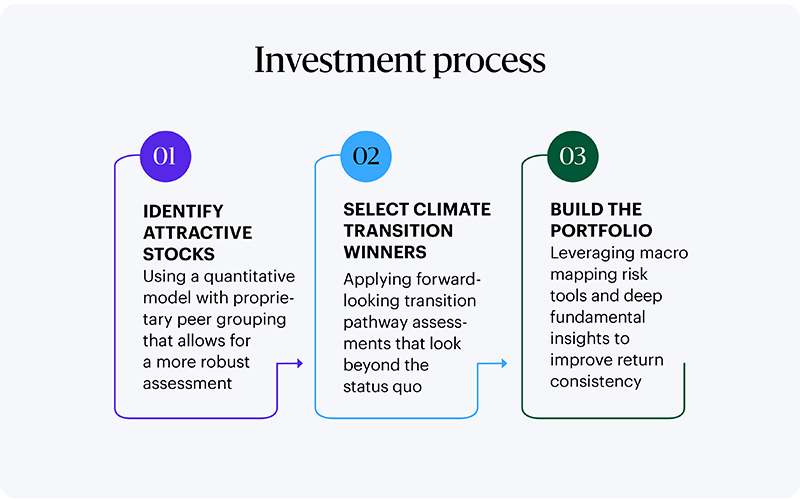 Investment process

01

IDENTIFY ATTRACTIVE STOCKS

Using a quantitative model with proprietary peer grouping that allows for a more robust assessment

02

SELECT CLIMATE TRANSITION WINNERS

Applying forward-looking transition pathway assessments that look beyond the status quo

03

BUILD THE PORTFOLIO

Leveraging macro mapping risk tools and deep fundamental insights to improve return consistency